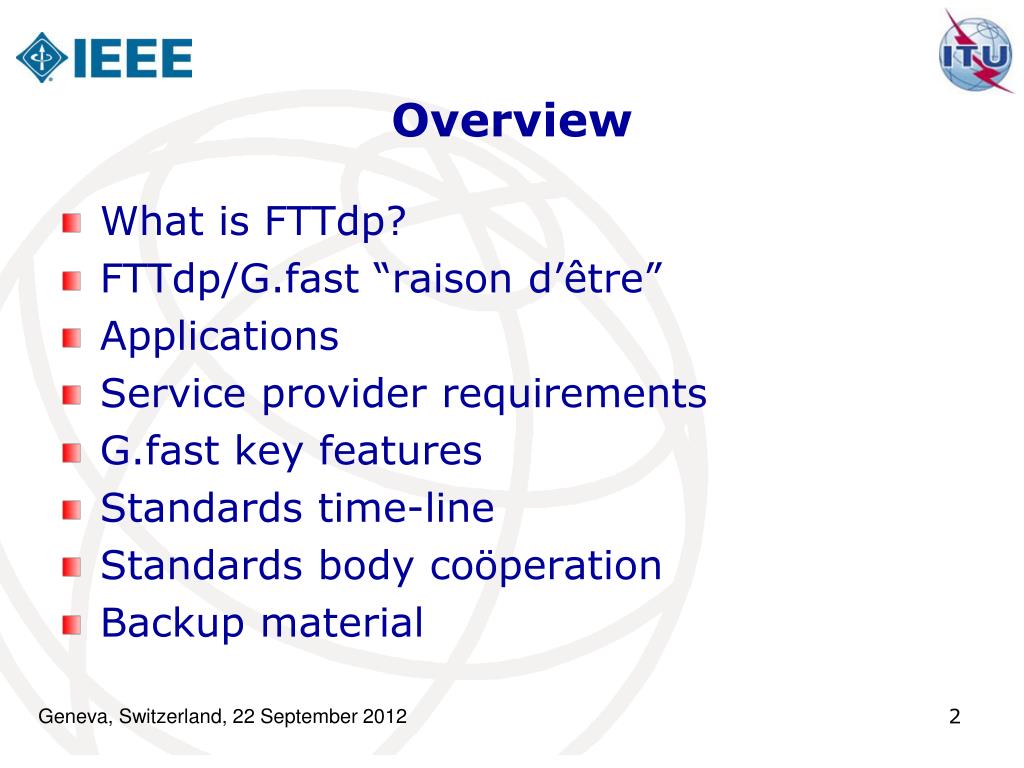 IEEE

ITU

Overview

What is FTTdp?
FTTdp/G.fast “raison d’être”
Applications
Service provider requirements
G.fast key features
Standards time-line
Standards body coöperation
Backup material

Geneva, Switzerland, 22 September 2012

2